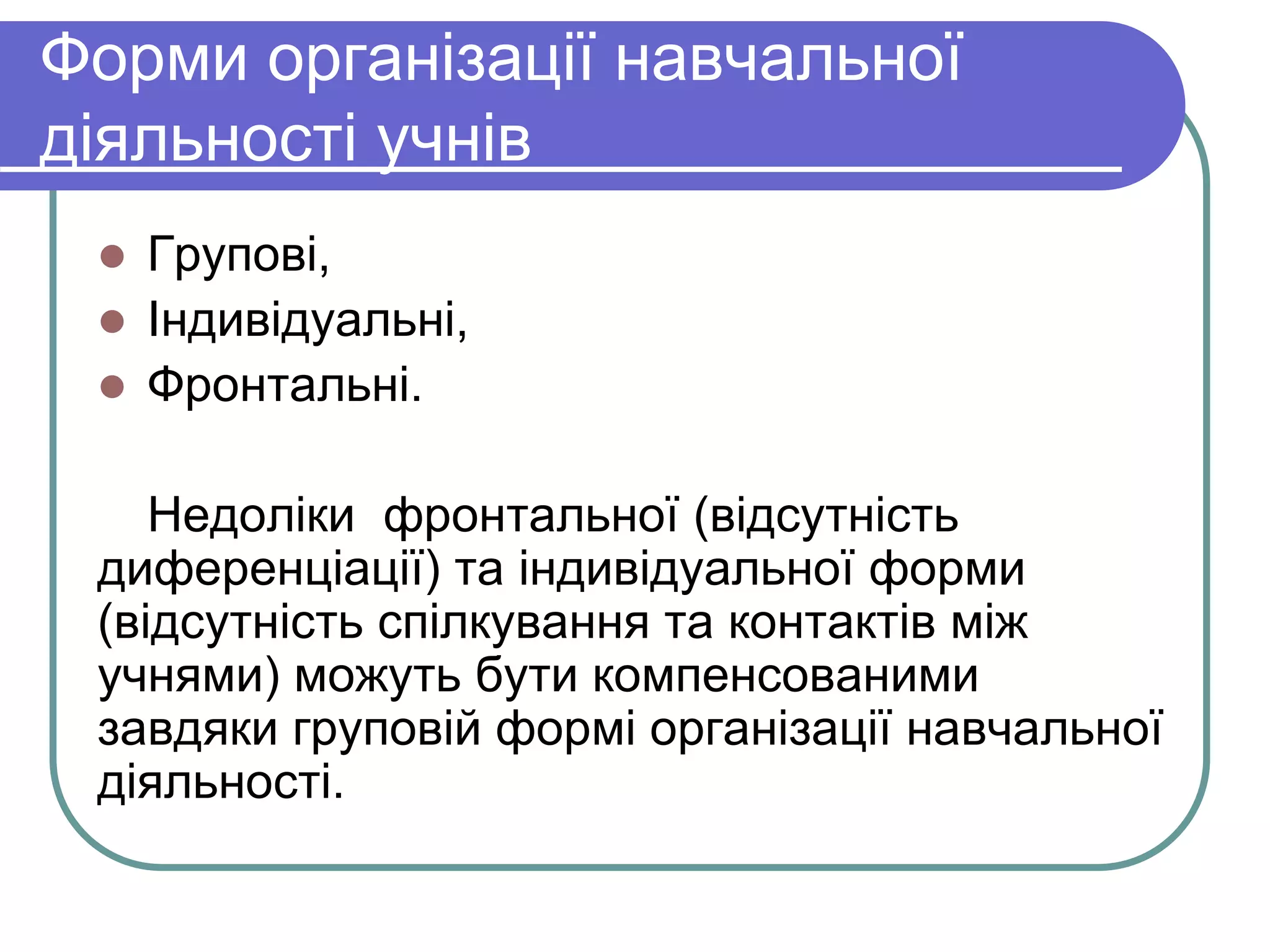 Форми організації навчальної діяльності учнів

- Групові,
- Індивідуальні,
- Фронтальні.

Недоліки фронтальної (відсутність диференціації) та індивідуальної форми (відсутність спілкування та контактів між учнями) можуть бути компенсованими завдяки груповій формі організації навчальної діяльності.